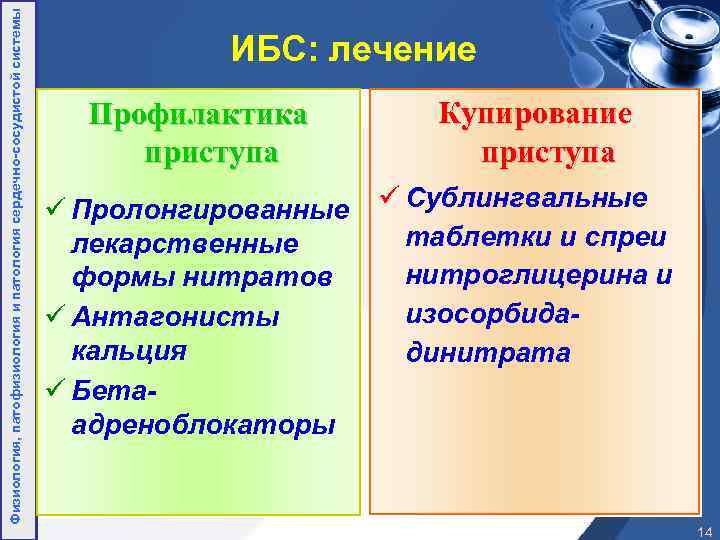 Физиология, патофизиология и патология сердечно-сосудистой системы

ИБС: лечение

Профилактика приступа

✓ Пролонгированные лекарственные формы нитратов
✓ Антагонисты кальция
✓ Бета-адреноблокаторы

Купирование приступа

✓ Сублингвальные таблетки и спреи нитроглицерина и изосорбида-динитрата

14